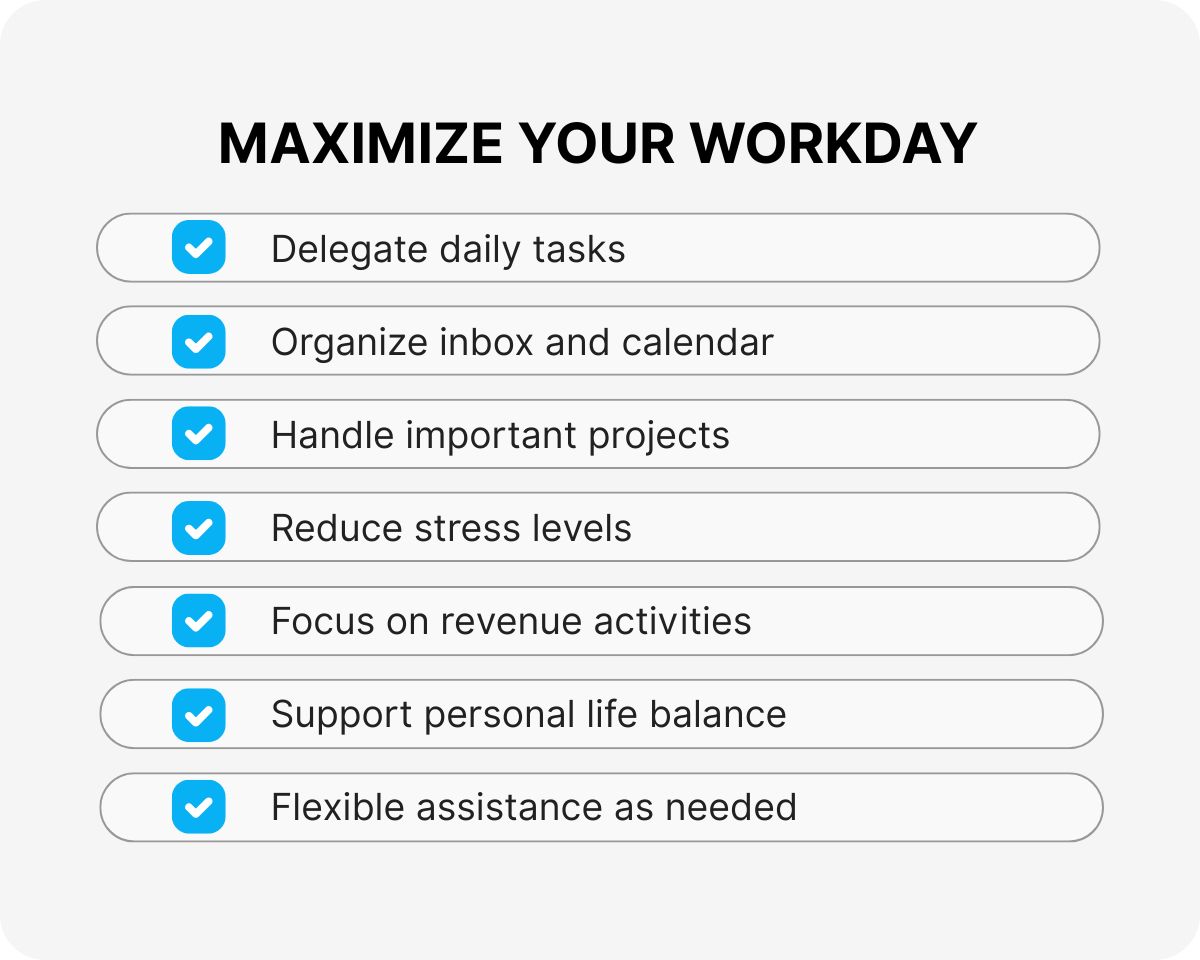 MAXIMIZE YOUR WORKDAY

Delegate daily tasks

Organize inbox and calendar

Handle important projects

Reduce stress levels

Focus on revenue activities

Support personal life balance

Flexible assistance as needed